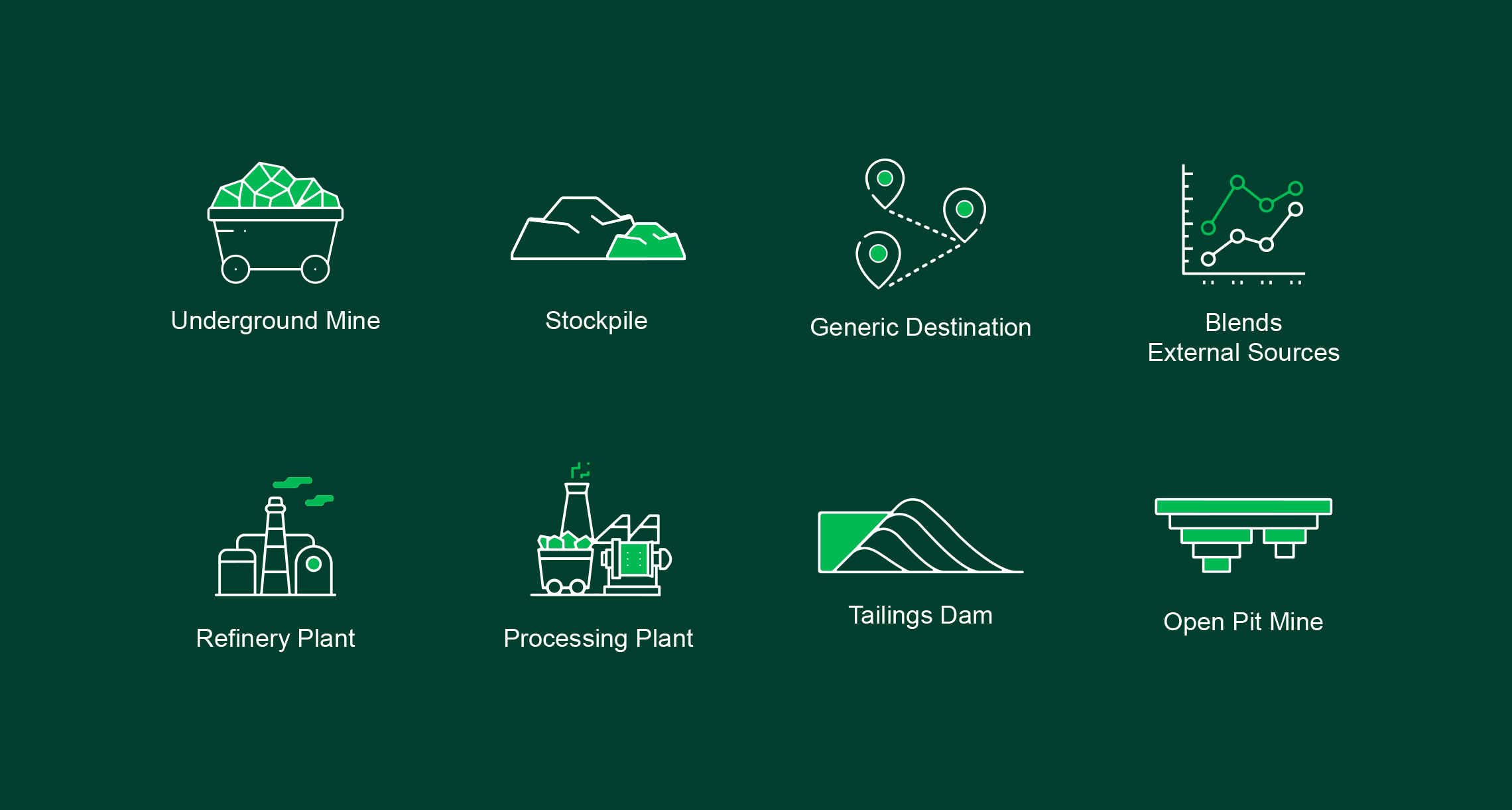 Underground Mine

Stockpile

Generic Destination

Blends
External Sources

Refinery Plant

Processing Plant

Tailings Dam

Open Pit Mine